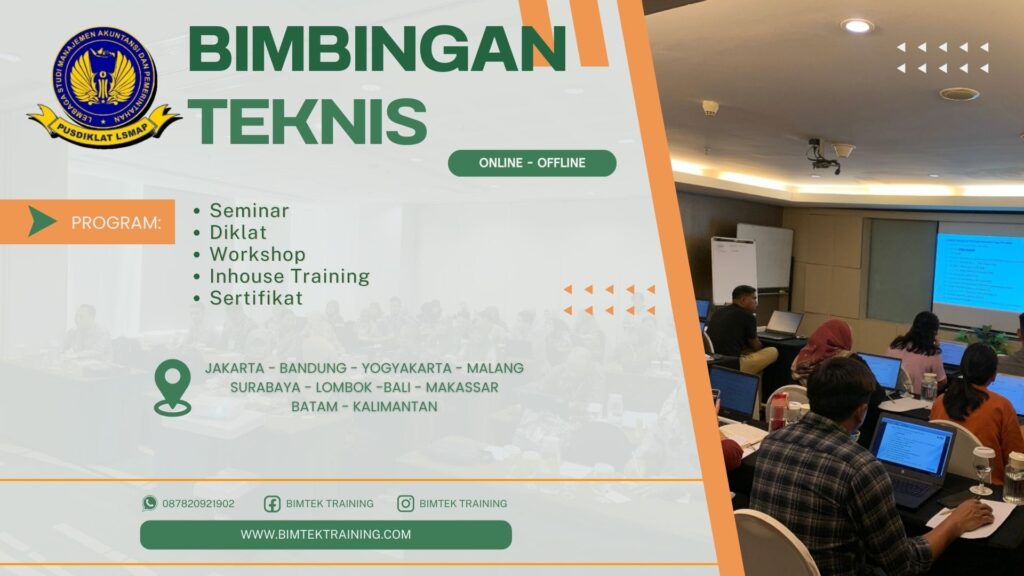 LEMBAGA STUDI MANAJEMEN AKUNTANSI DAN PEMERINTAHAN
PUSDIKLAT LSMAP

BIMBINGAN TEKNIS

ONLINE - OFFLINE

PROGRAM:

• Seminar
• Diklat
• Workshop
• Inhouse Training
• Sertifikat

JAKARTA - BANDUNG - YOGYAKARTA - MALANG
SURABAYA - LOMBOK -BALI - MAKASSAR
BATAM - KALIMANTAN

087820921902
BIMTEK TRAINING
BIMTEK TRAINING

WWW.BIMTEKTRAINING.COM